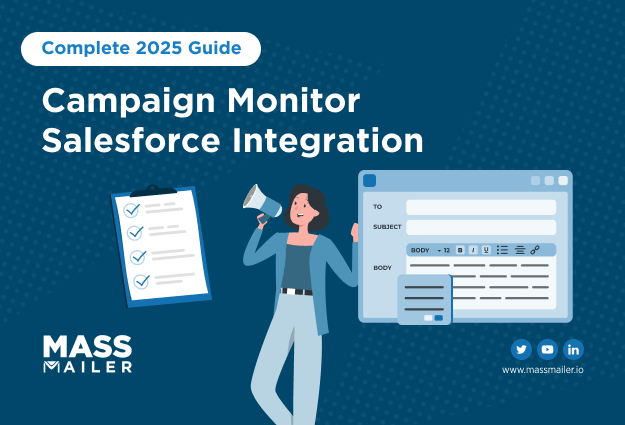 Complete 2025 Guide

Campaign Monitor Salesforce Integration

TO

SUBJECT

BODY 12 B I U

BODY

MASS MAILER

in

www.massmailer.io